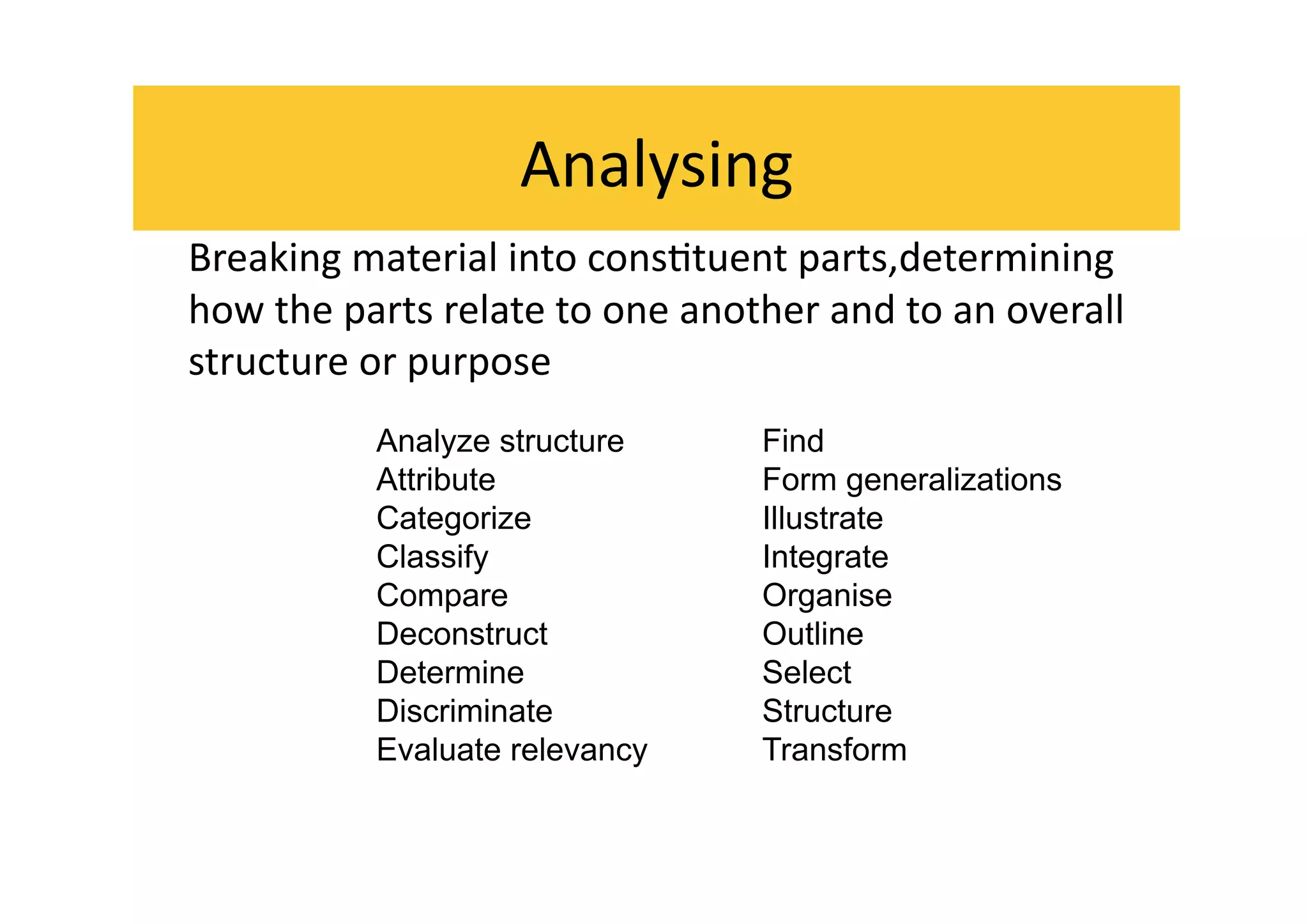 Analysing

Breaking material into constituent parts,determining how the parts relate to one another and to an overall structure or purpose

Analyze structure
Attribute
Categorize
Classify
Compare
Deconstruct
Determine
Discriminate
Evaluate relevancy

Find
Form generalizations
Illustrate
Integrate
Organise
Outline
Select
Structure
Transform